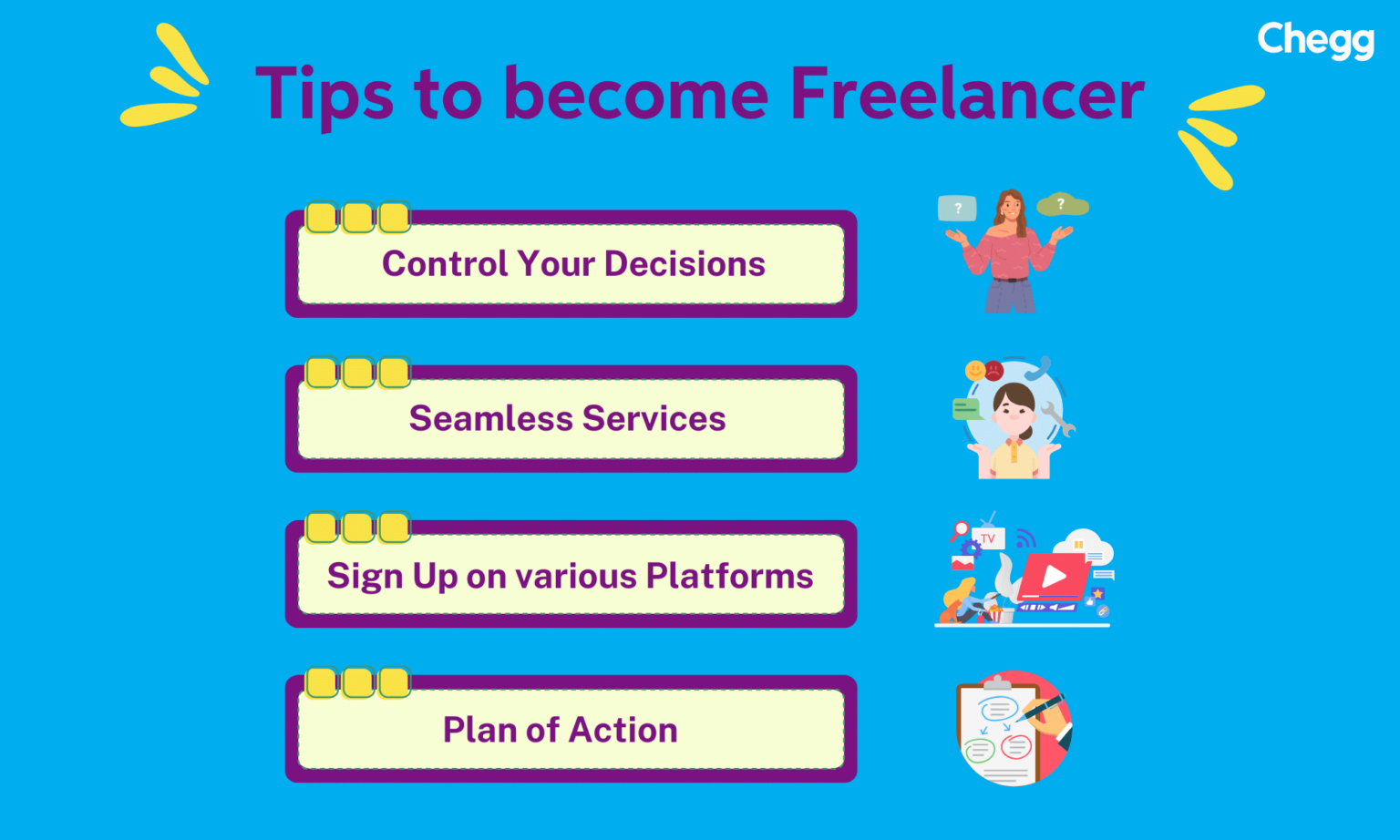 Chegg

Tips to become Freelancer

Control Your Decisions

?

?

Seamless Services

Sign Up on various Platforms

TV

Plan of Action